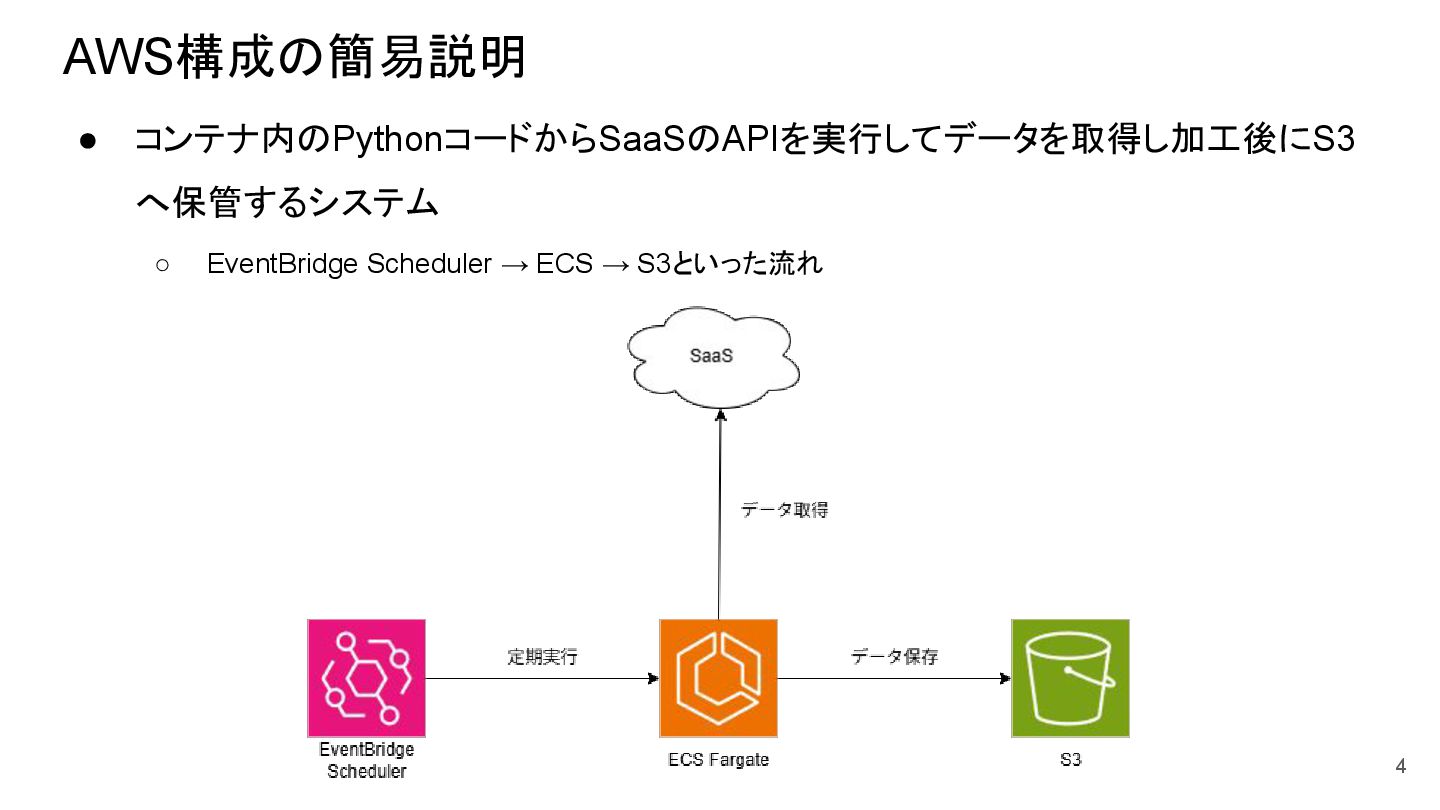 AWS構成の簡易説明

● コンテナ内のPythonコードからSaaSのAPIを実行してデータを取得し加工後にS3へ保管するシステム

○ EventBridge Scheduler → ECS → S3といった流れ

SaaS

データ取得

定期実行

データ保存

EventBridge Scheduler

ECS Fargate

S3

4